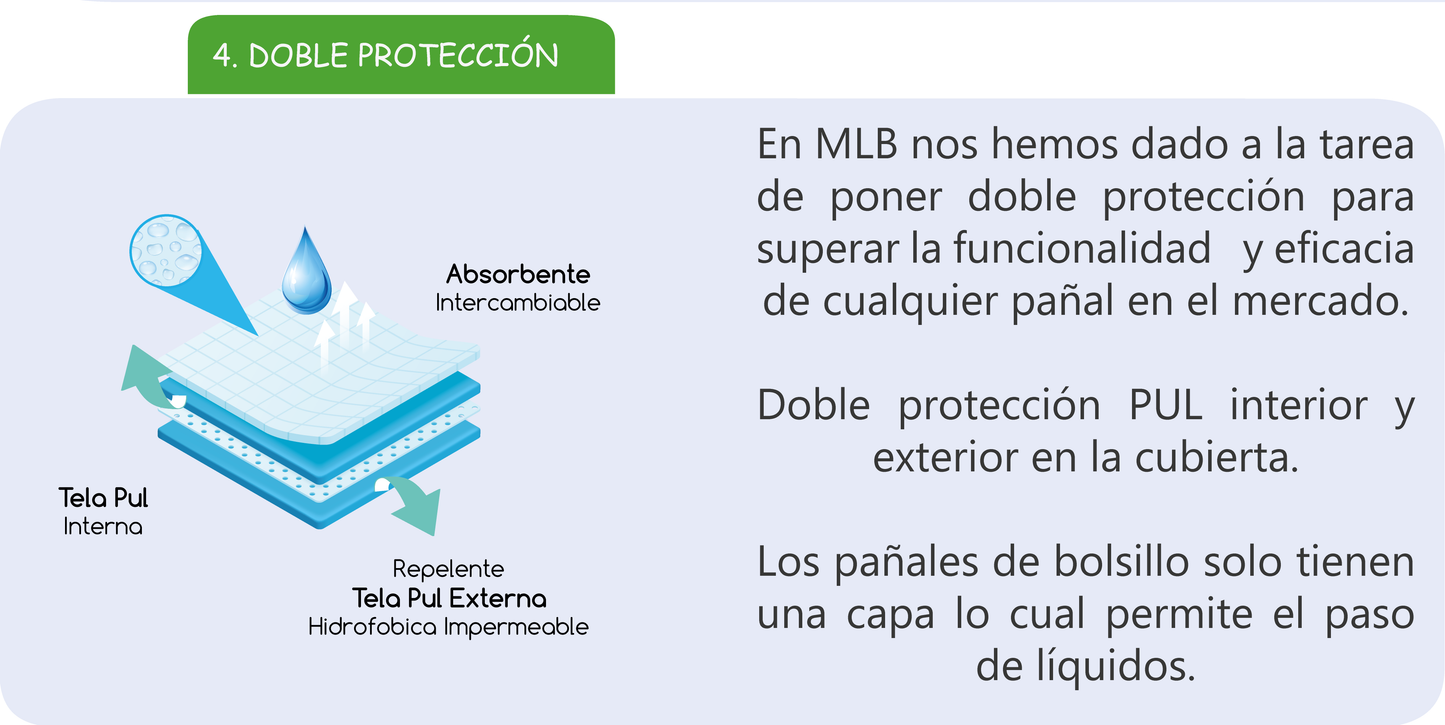 4. DOBLE PROTECCIÓN

Absorbente
Intercambiable

Tela Pul
Interna

Repelente
Tela Pul Externa
Hidrofobica Impermeable

En MLB nos hemos dado a la tarea de poner doble protección para superar la funcionalidad y eficacia de cualquier pañal en el mercado.

Doble protección PUL interior y exterior en la cubierta.

Los pañales de bolsillo solo tienen una capa lo cual permite el paso de líquidos.